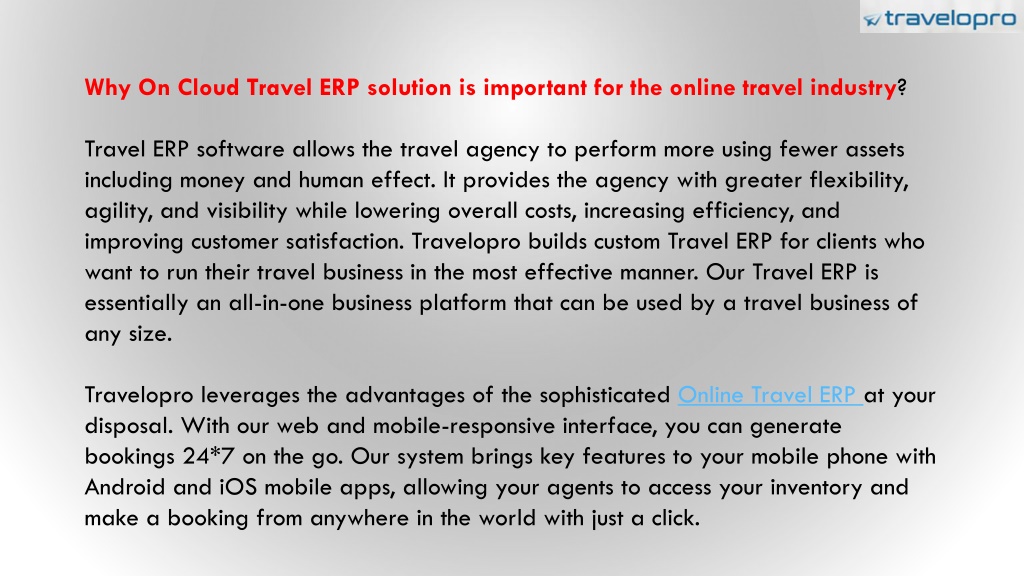 travelopro

Why On Cloud Travel ERP solution is important for the online travel industry?

Travel ERP software allows the travel agency to perform more using fewer assets including money and human effect. It provides the agency with greater flexibility, agility, and visibility while lowering overall costs, increasing efficiency, and improving customer satisfaction. Travelopro builds custom Travel ERP for clients who want to run their travel business in the most effective manner. Our Travel ERP is essentially an all-in-one business platform that can be used by a travel business of any size.

Travelopro leverages the advantages of the sophisticated Online Travel ERP at your disposal. With our web and mobile-responsive interface, you can generate bookings 24*7 on the go. Our system brings key features to your mobile phone with Android and iOS mobile apps, allowing your agents to access your inventory and make a booking from anywhere in the world with just a click.